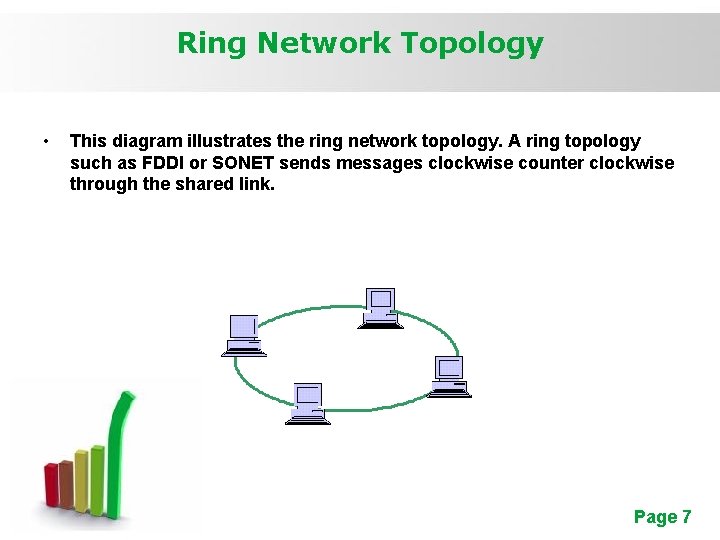 Ring Network Topology

• This diagram illustrates the ring network topology. A ring topology such as FDDI or SONET sends messages clockwise counter clockwise through the shared link.

Page 7